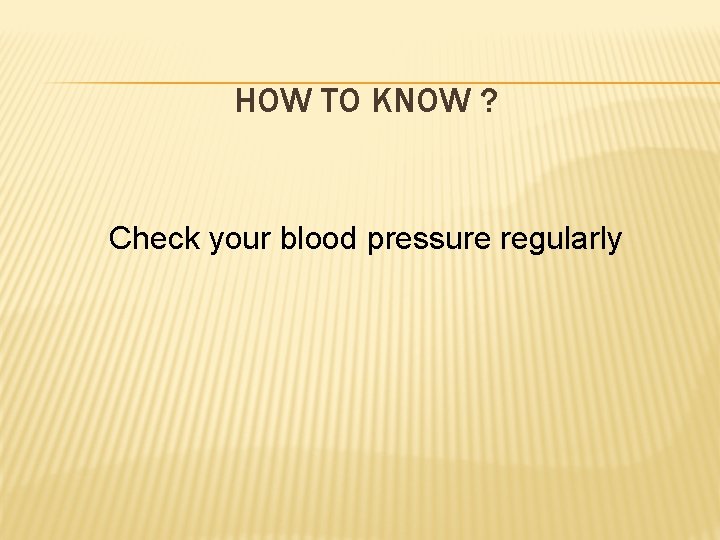 HOW TO KNOW ?

Check your blood pressure regularly